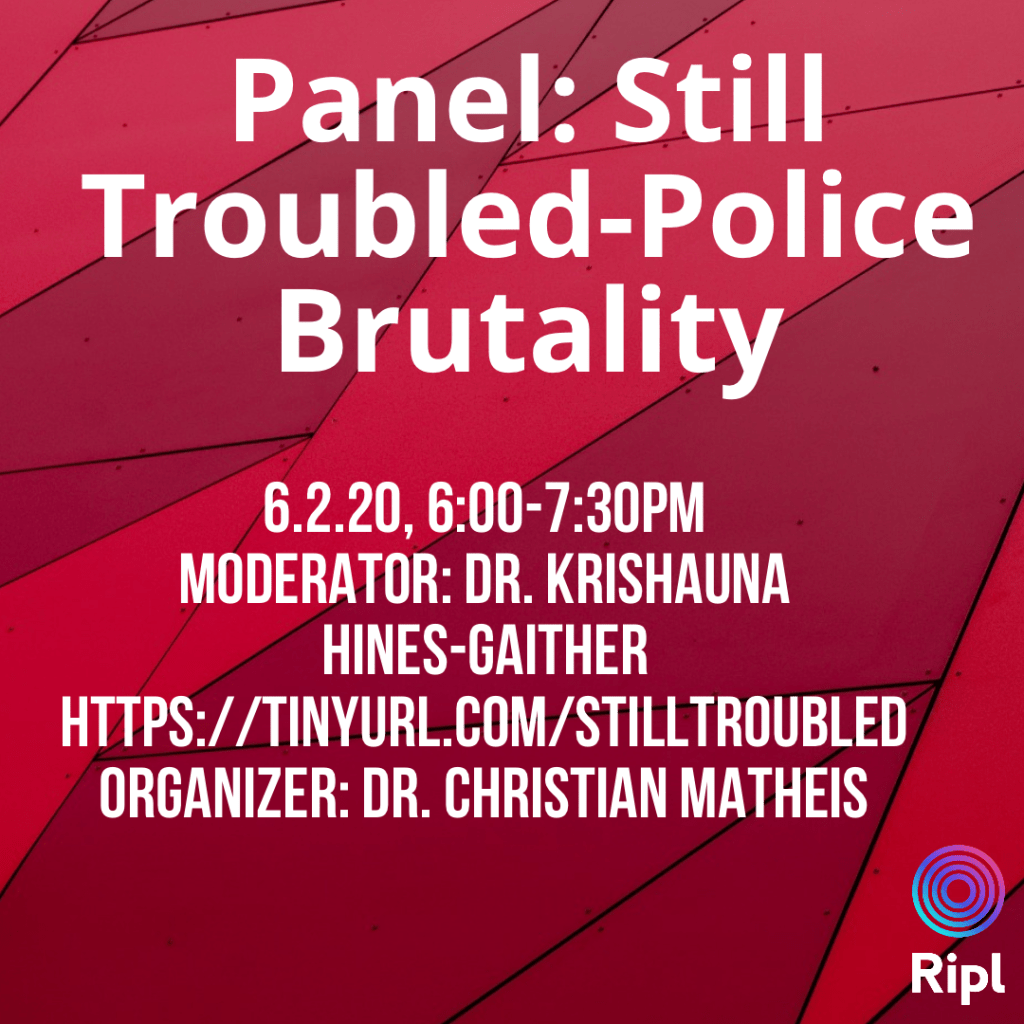 Panel: Still Troubled-Police Brutality

6.2.20, 6:00-7:30PM
MODERATOR: DR. KRISHAUNA HINES-GAITHER
HTTPS://TINYURL.COM/STILLTROUBLED
ORGANIZER: DR. CHRISTIAN MATHEIS

Ripl